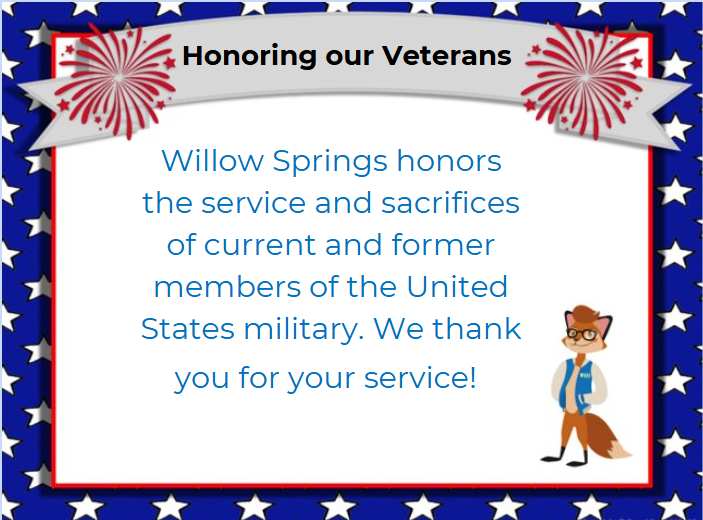 Honoring our Veterans

Willow Springs honors the service and sacrifices of current and former members of the United States military. We thank you for your service!